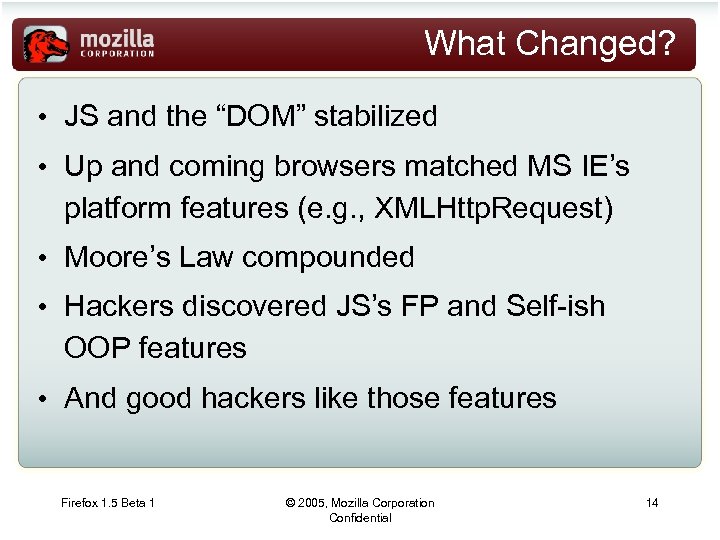 mozilla
CORPORATION

What Changed?

• JS and the “DOM” stabilized
• Up and coming browsers matched MS IE’s platform features (e.g., XMLHttpRequest)
• Moore’s Law compounded
• Hackers discovered JS’s FP and Self-ish OOP features
• And good hackers like those features

Firefox 1.5 Beta 1

© 2005, Mozilla Corporation
Confidential

14